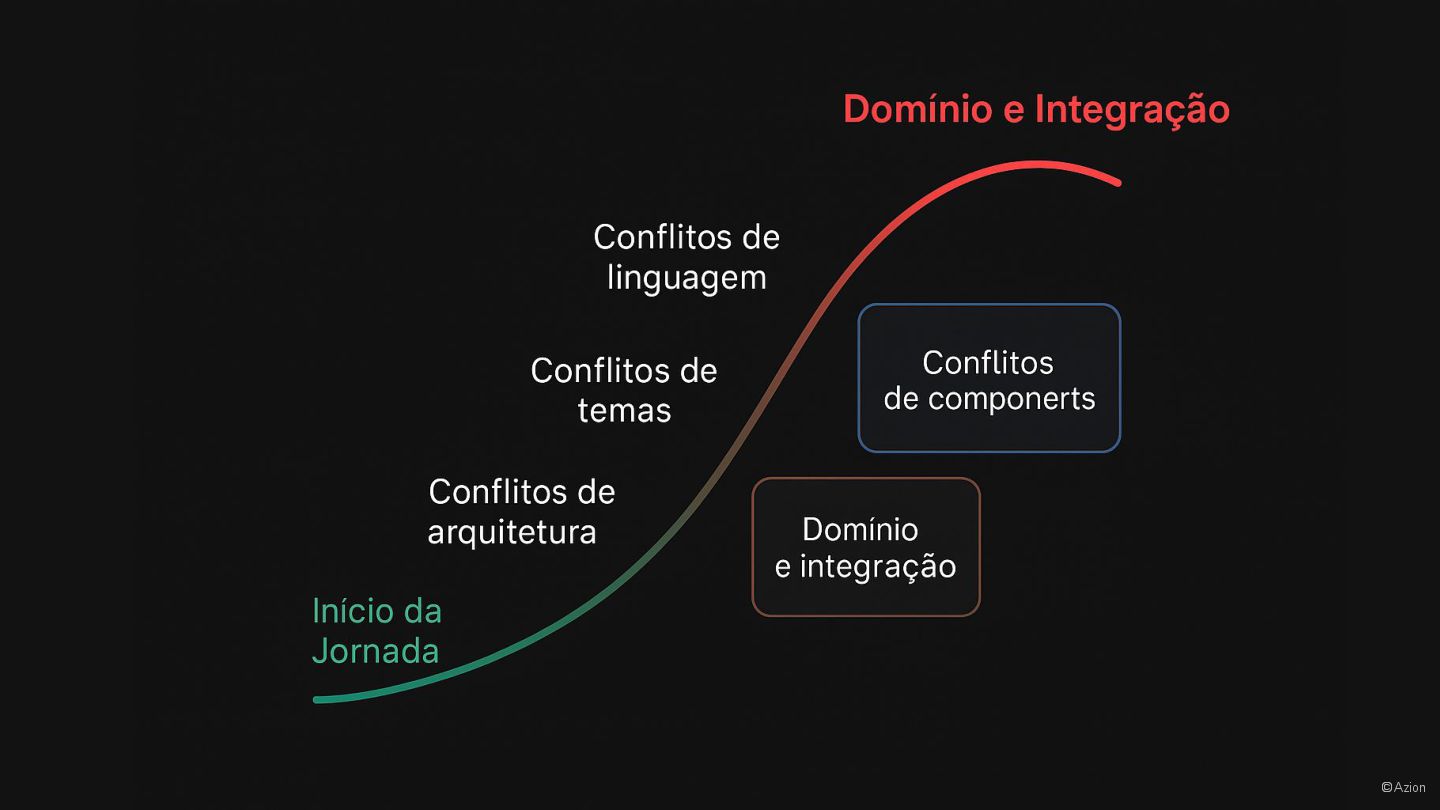 Domínio e Integração

Conflitos de linguagem

Conflitos de temas

Conflitos de arquitetura

Início da Jornada

Conflitos de componerts

Domínio e integração

©Azion